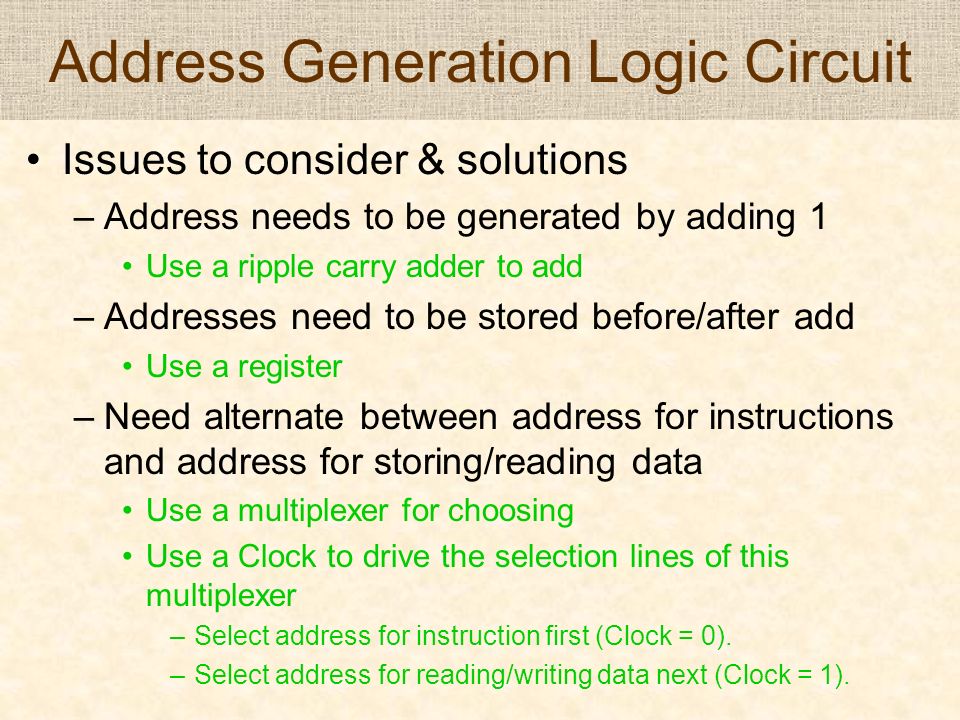 Address Generation Logic Circuit

• Issues to consider & solutions

– Address needs to be generated by adding 1

• Use a ripple carry adder to add

– Addresses need to be stored before/after add

• Use a register

– Need alternate between address for instructions and address for storing/reading data

• Use a multiplexer for choosing

• Use a Clock to drive the selection lines of this multiplexer

– Select address for instruction first (Clock = 0).

– Select address for reading/writing data next (Clock = 1).